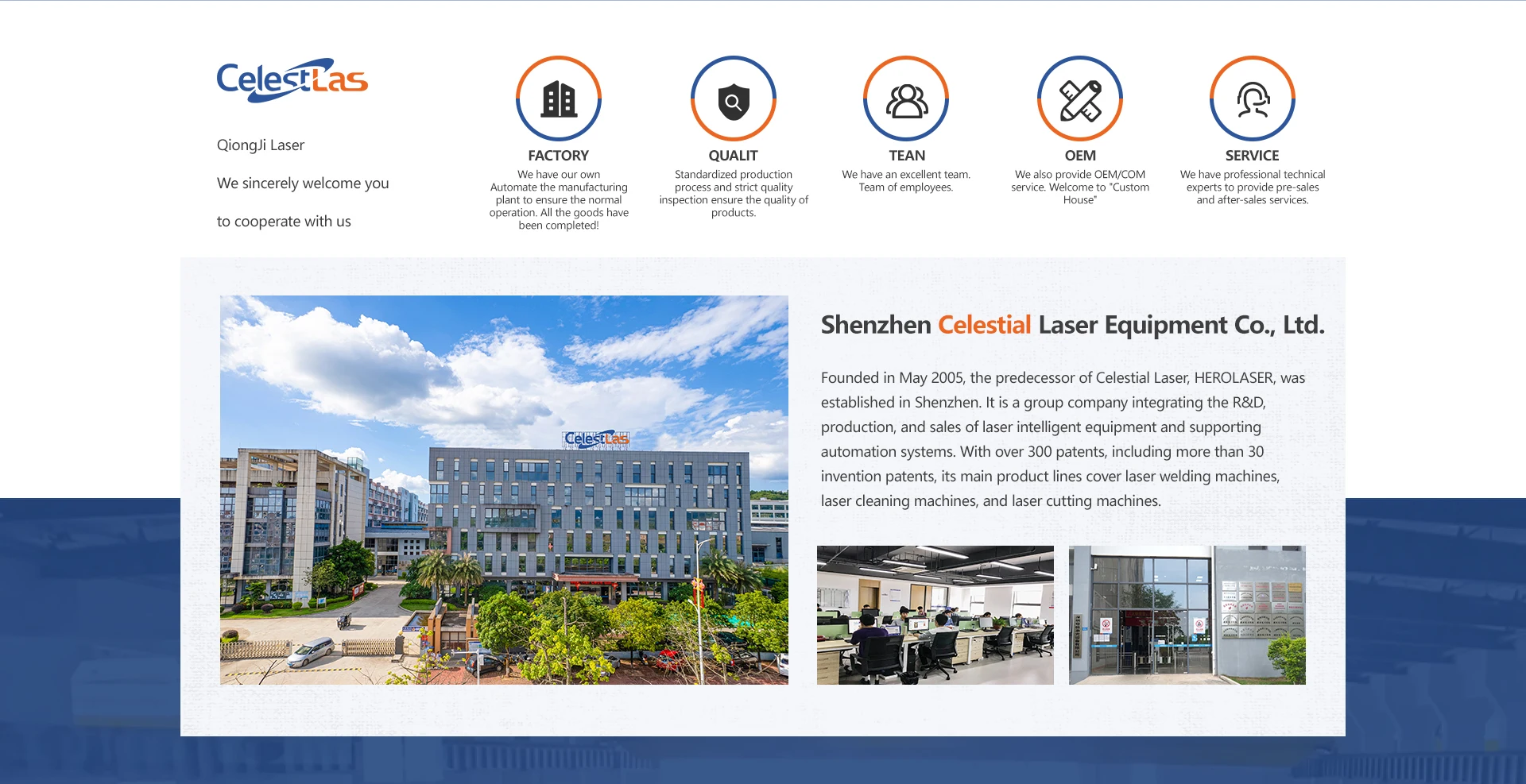 CelestLas

QiongJi Laser

We sincerely welcome you

to cooperate with us

FACTORY
We have our own Automate the manufacturing plant to ensure the normal operation. All the goods have been completed!

QUALIT
Standardized production process and strict quality inspection ensure the quality of products.

TEAN
We have an excellent team. Team of employees.

OEM
We also provide OEM/COM service. Welcome to "Custom House"

SERVICE
We have professional technical experts to provide pre-sales and after-sales services.

CelestLas

Shenzhen Celestial Laser Equipment Co., Ltd.

Founded in May 2005, the predecessor of Celestial Laser, HEROLASER, was established in Shenzhen. It is a group company integrating the R&D, production, and sales of laser intelligent equipment and supporting automation systems. With over 300 patents, including more than 30 invention patents, its main product lines cover laser welding machines, laser cleaning machines, and laser cutting machines.